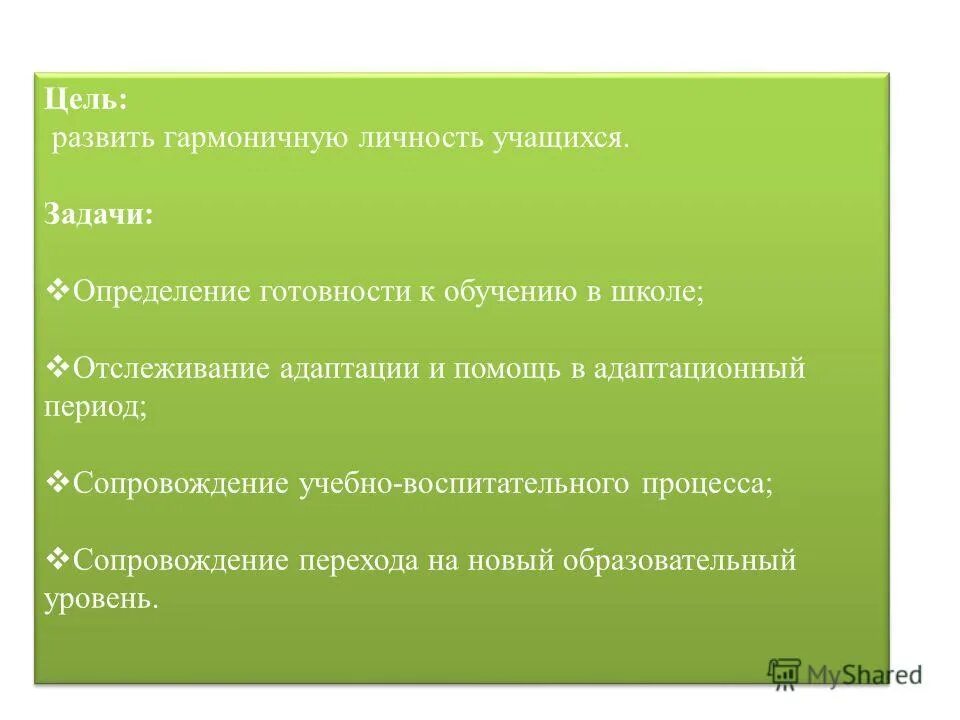 Цель:
развить гармоничную личность учащихся.

Задачи:

❖Определение готовности к обучению в школе;

❖Отслеживание адаптации и помощь в адаптационный период;

❖Сопровождение учебно-воспитательного процесса;

❖Сопровождение перехода на новый образовательный уровень.

MyShared